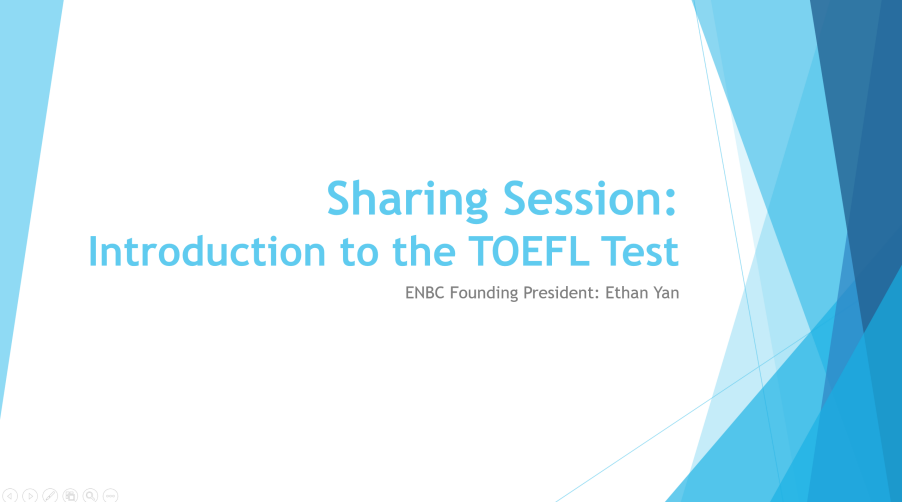 Sharing Session:
Introduction to the TOEFL Test

ENBC Founding President: Ethan Yan